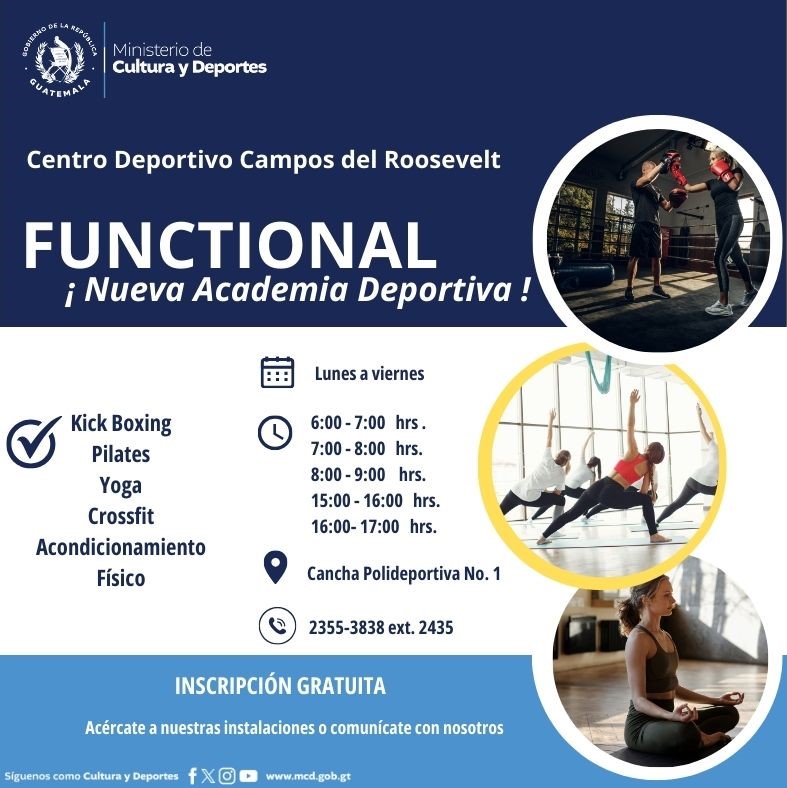 GOBIERNO DE LA REPÚBLICA
GUATEMALA

Ministerio de
Cultura y Deportes

Centro Deportivo Campos del Roosevelt

FUNCTIONAL
¡ Nueva Academia Deportiva !

Kick Boxing
Pilates
Yoga
Crossfit
Acondicionamiento Físico

Lunes a viernes

6:00 - 7:00 hrs .
7:00 - 8:00 hrs.
8:00 - 9:00 hrs.
15:00 - 16:00 hrs.
16:00- 17:00 hrs.

Cancha Polideportiva No. 1

2355-3838 ext. 2435

INSCRIPCIÓN GRATUITA

Acércate a nuestras instalaciones o comunícate con nosotros

Síguenos como Cultura y Deportes www.mcd.gob.gt